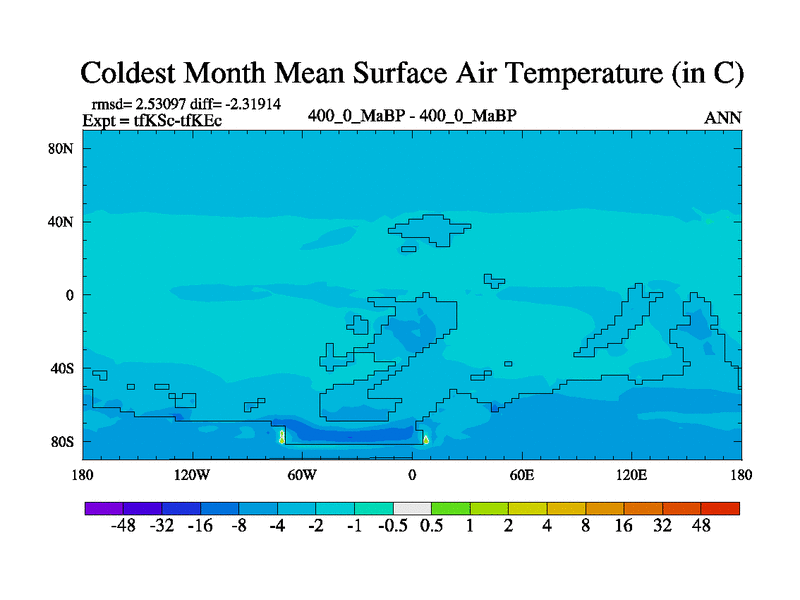 Coldest Month Mean Surface Air Temperature (in C)

rmsd= 2.53097 diff= -2.31914
Expt = tfKSc-tfKEc

400_0_MaBP - 400_0_MaBP

ANN

80N
40N
0
40S
80S

180 120W 60W 0 60E 120E 180

-48 -32 -16 -8 -4 -2 -1 -0.5 0.5 1 2 4 8 16 32 48